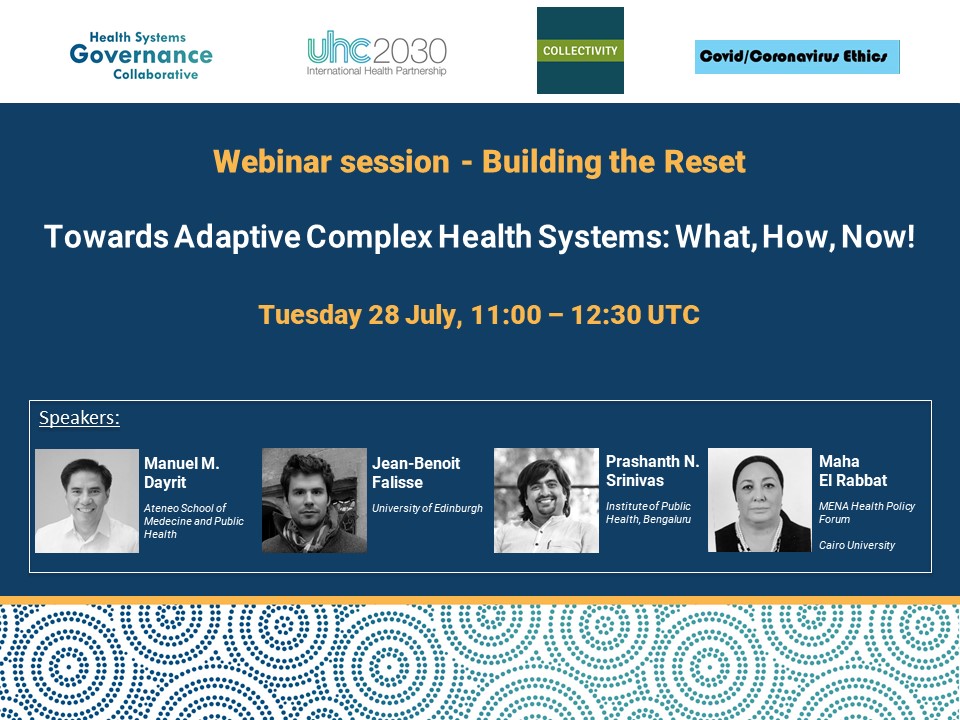 Health Systems Governance Collaborative

uhc2030 International Health Partnership

COLLECTIVITY

Covid/Coronavirus Ethics

Webinar session - Building the Reset

Towards Adaptive Complex Health Systems: What, How, Now!

Tuesday 28 July, 11:00 – 12:30 UTC

Speakers:

Manuel M. Dayrit
Ateneo School of Medecine and Public Health

Jean-Benoit Falisse
University of Edinburgh

Prashanth N. Srinivas
Institute of Public Health, Bengaluru

Maha El Rabbat
MENA Health Policy Forum

Cairo University